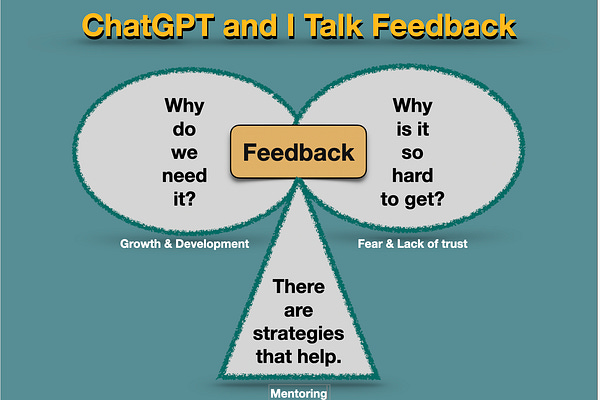 ChatGPT and I Talk Feedback

Why do we need it?

Feedback

Why is it so hard to get?

Growth & Development

Fear & Lack of trust

There are strategies that help.

Mentoring